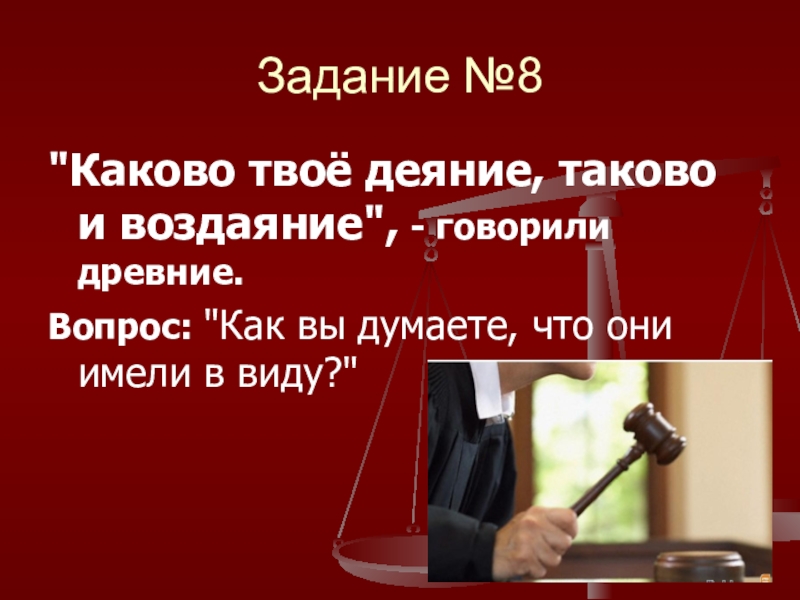 Задание №8

"Каково твоё деяние, таково и воздаяние", - говорили древние.

Вопрос: "Как вы думаете, что они имели в виду?"